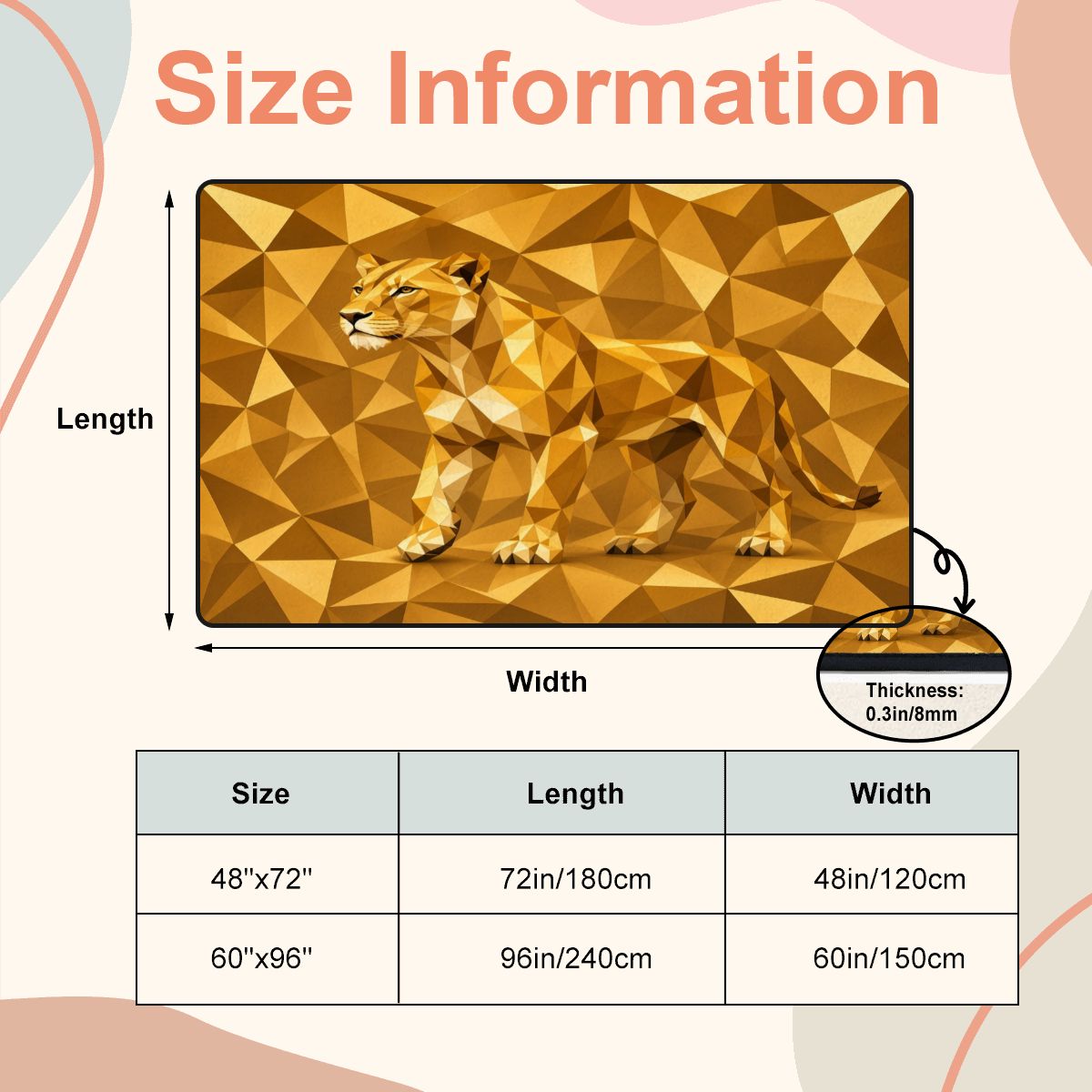 Size Information

Length

Width

Thickness: 0.3in/8mm

| Size | Length | Width |
|---|---|---|
| 48''x72'' | 72in/180cm | 48in/120cm |
| 60''x96'' | 96in/240cm | 60in/150cm |